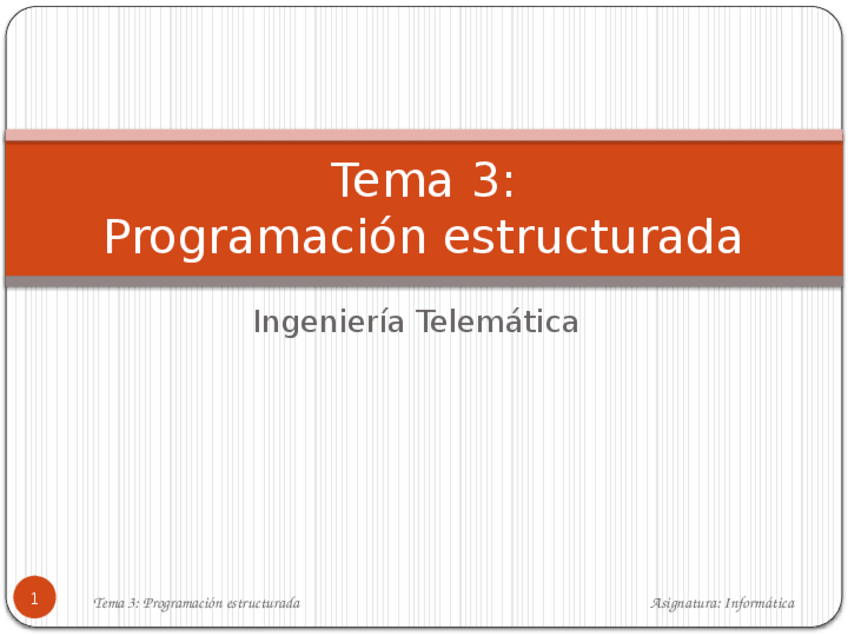 Tema 3:
Programación estructurada

Ingeniería Telemática

1

Tema 3: Programación estructurada

Asignatura: Informática